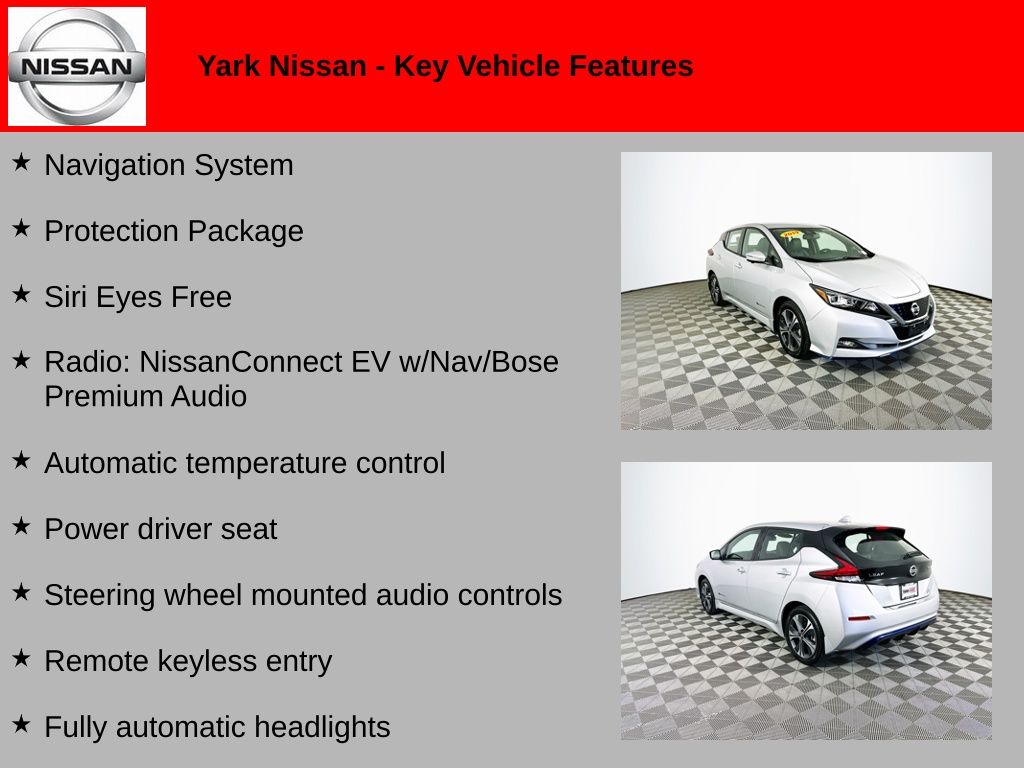 NISSAN

Yark Nissan - Key Vehicle Features

★ Navigation System

★ Protection Package

★ Siri Eyes Free

★ Radio: NissanConnect EV w/Nav/Bose Premium Audio

★ Automatic temperature control

★ Power driver seat

★ Steering wheel mounted audio controls

★ Remote keyless entry

★ Fully automatic headlights